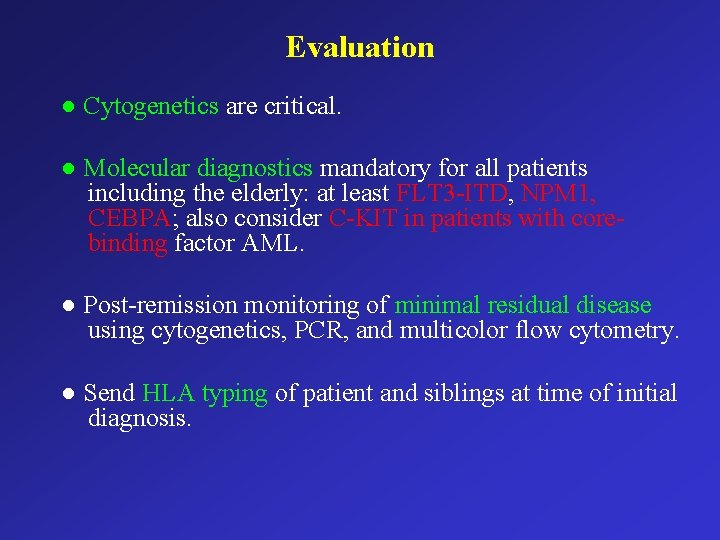 Evaluation

● Cytogenetics are critical.

● Molecular diagnostics mandatory for all patients including the elderly: at least FLT3-ITD, NPM1, CEBPA; also consider C-KIT in patients with core-binding factor AML.

● Post-remission monitoring of minimal residual disease using cytogenetics, PCR, and multicolor flow cytometry.

● Send HLA typing of patient and siblings at time of initial diagnosis.